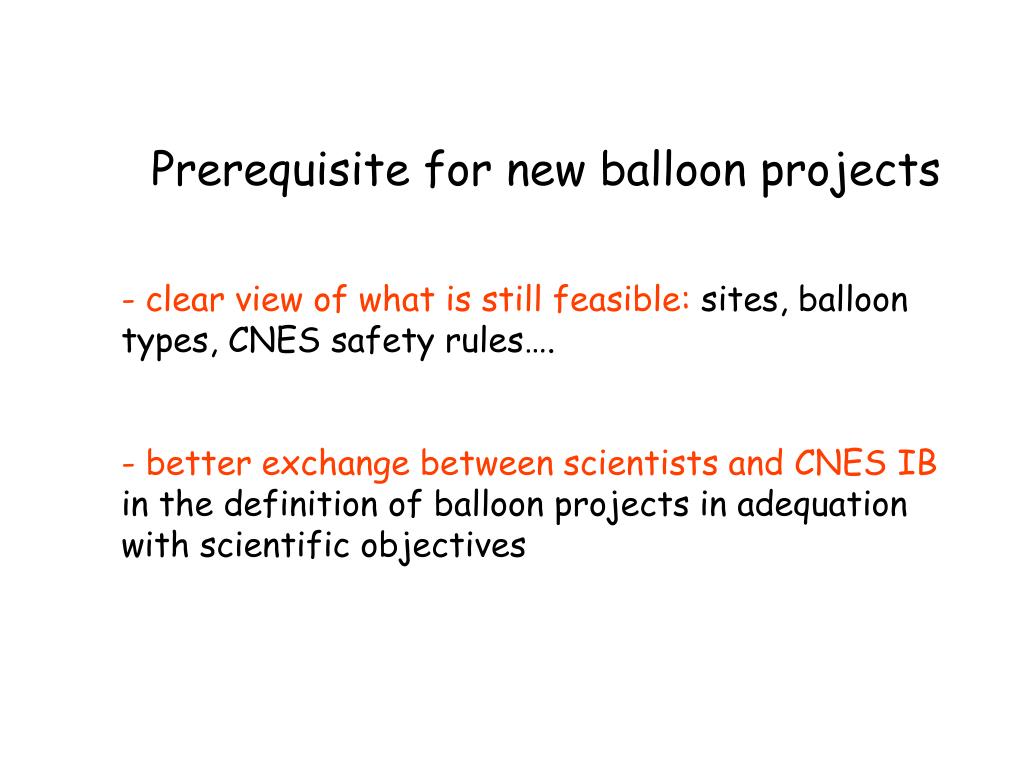 Prerequisite for new balloon projects

- clear view of what is still feasible: sites, balloon types, CNES safety rules….

- better exchange between scientists and CNES IB in the definition of balloon projects in adequation with scientific objectives